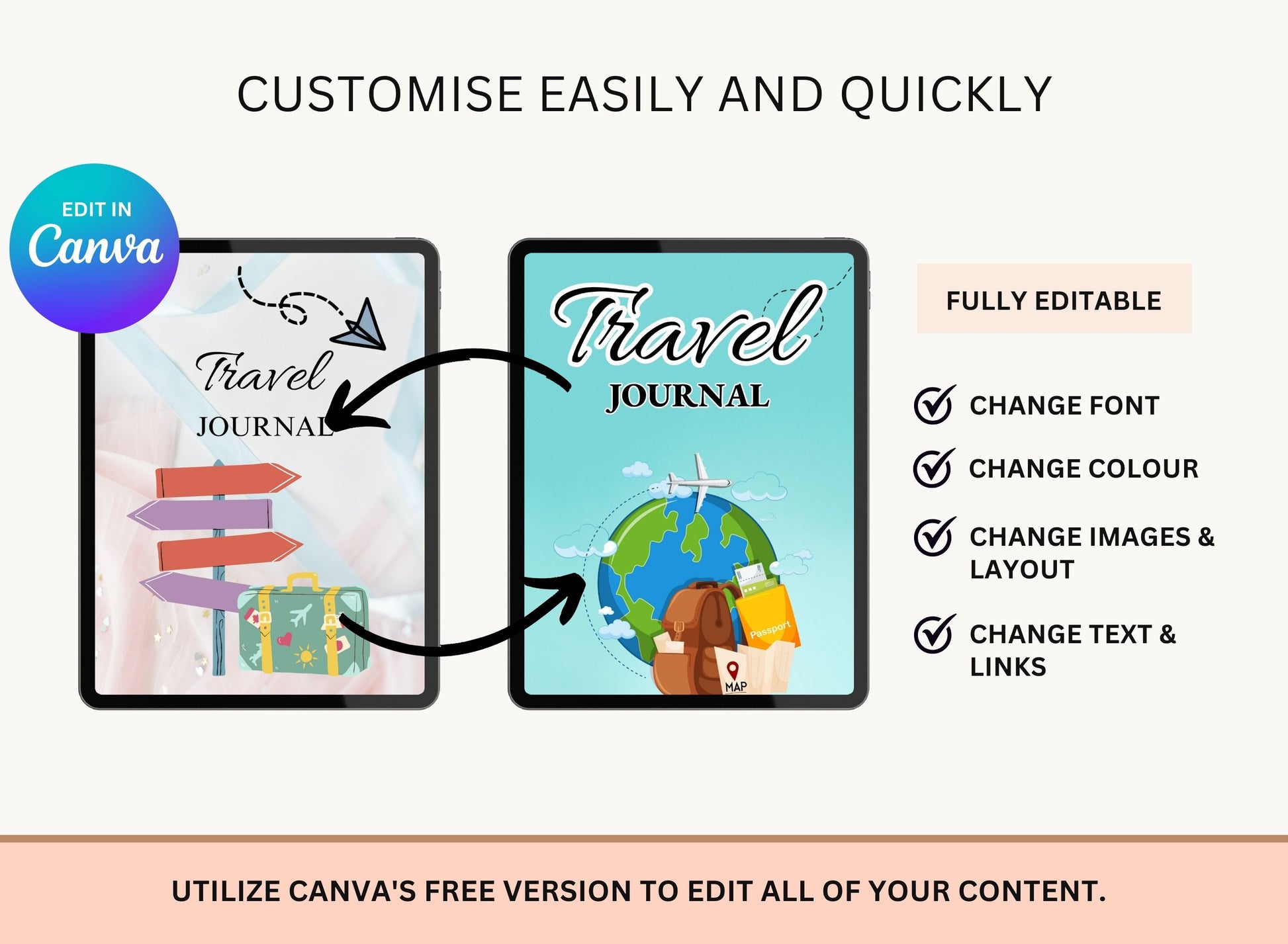 CUSTOMISE EASILY AND QUICKLY

EDIT IN
Canva

Travel
JOURNAL

Travel
JOURNAL

Passport

MAP

FULLY EDITABLE

CHANGE FONT

CHANGE COLOUR

CHANGE IMAGES & LAYOUT

CHANGE TEXT & LINKS

UTILIZE CANVA'S FREE VERSION TO EDIT ALL OF YOUR CONTENT.